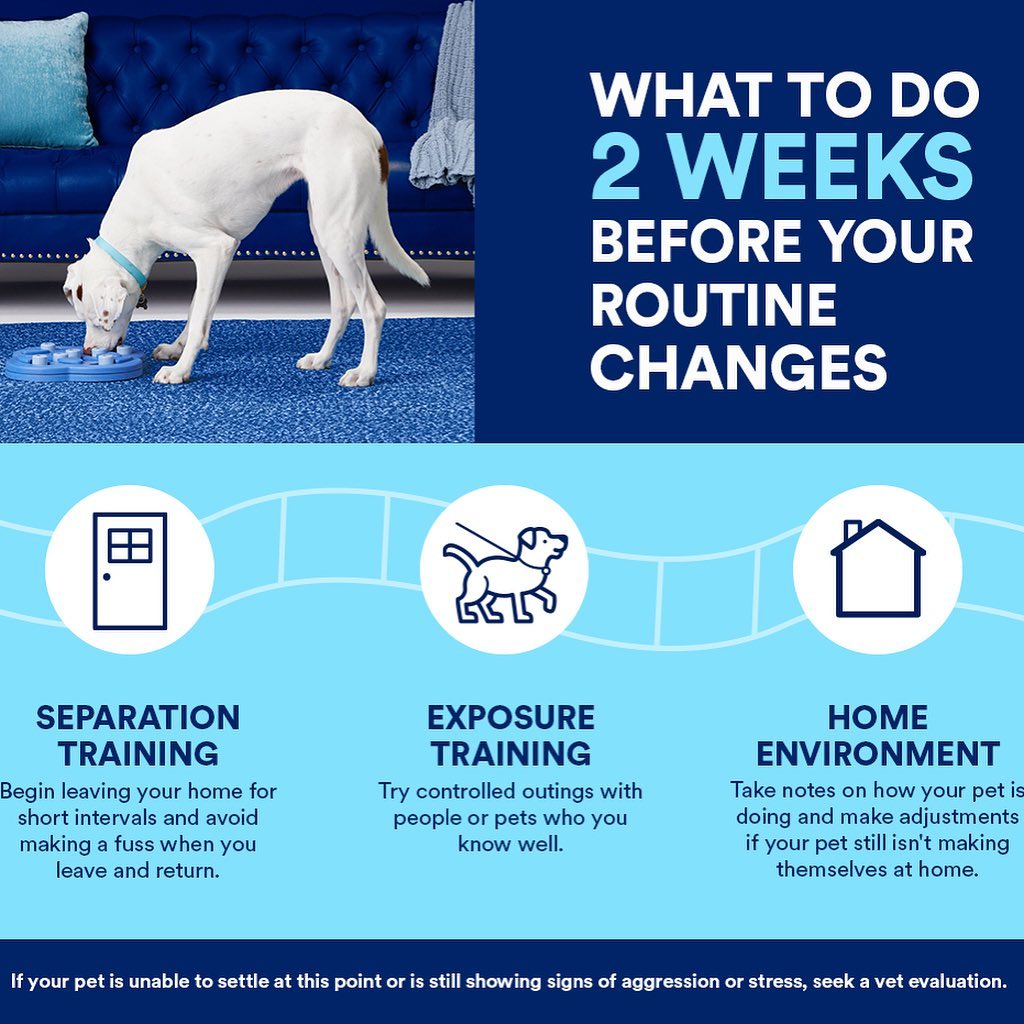 WHAT TO DO 2 WEEKS BEFORE YOUR ROUTINE CHANGES

SEPARATION TRAINING

Begin leaving your home for short intervals and avoid making a fuss when you leave and return.

EXPOSURE TRAINING

Try controlled outings with people or pets who you know well.

HOME ENVIRONMENT

Take notes on how your pet is doing and make adjustments if your pet still isn't making themselves at home.

If your pet is unable to settle at this point or is still showing signs of aggression or stress, seek a vet evaluation.